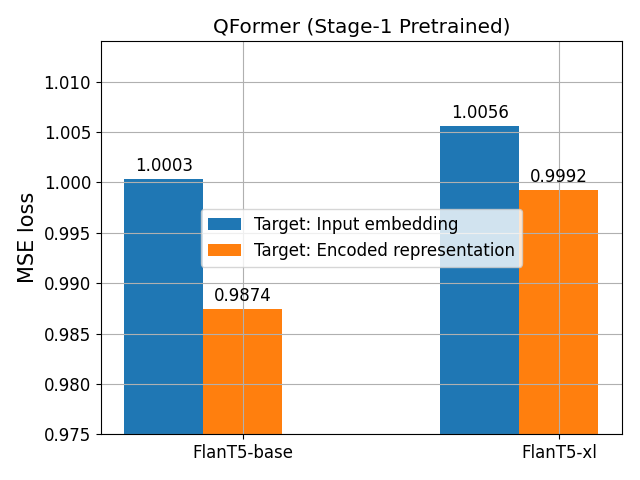 QFormer (Stage-1 Pretrained)

MSE loss

1.010
1.005
1.000
0.995
0.990
0.985
0.980
0.975

1.0003
0.9874
1.0056
0.9992

Target: Input embedding
Target: Encoded representation

FlanT5-base
FlanT5-xl